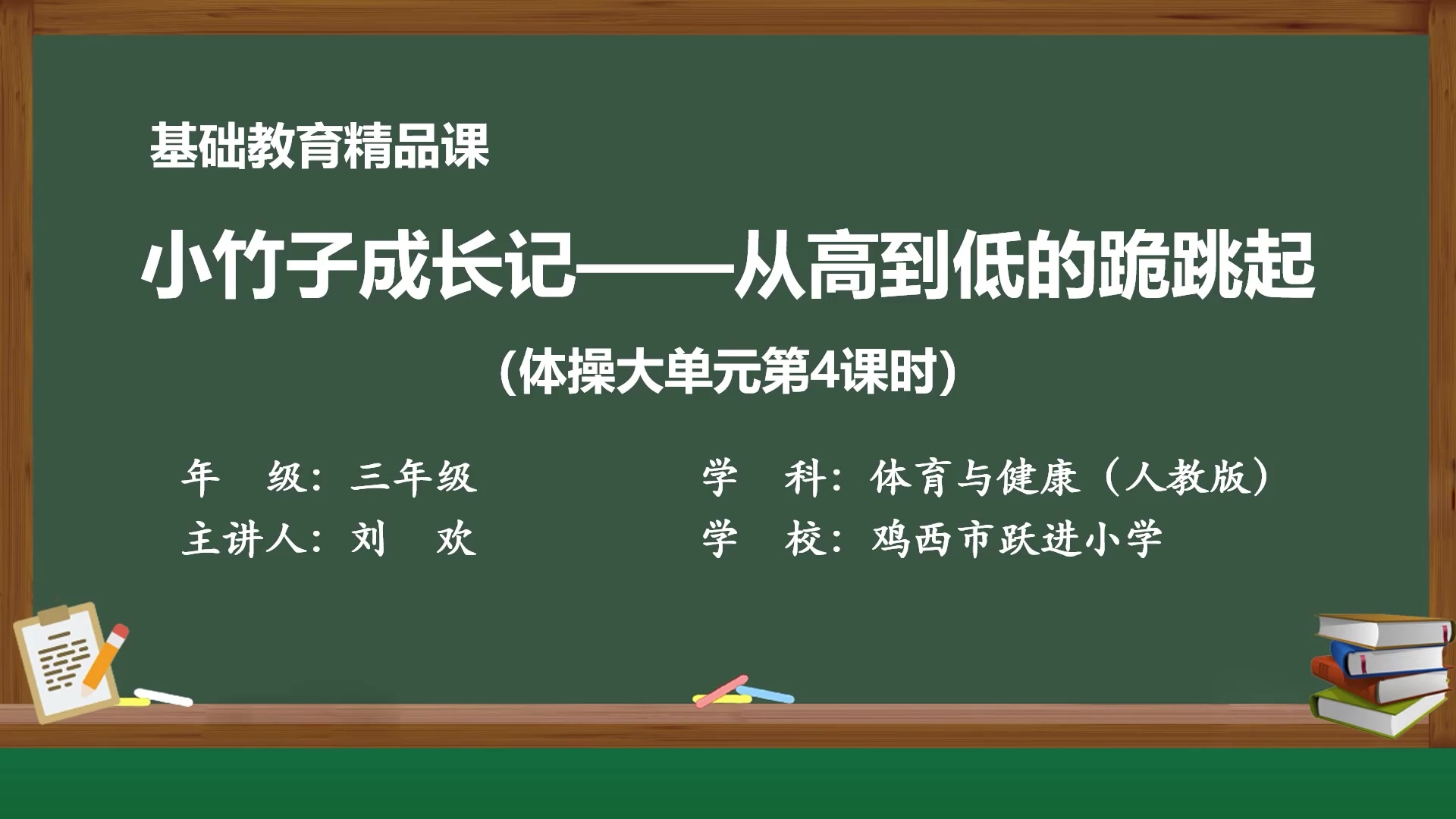 基础教育精品课

小竹子成长记——从高到低的跪跳起

(体操大单元第4课时)

年　级：三年级

主讲人：刘　欢

学　科：体育与健康（人教版）

学　校：鸡西市跃进小学